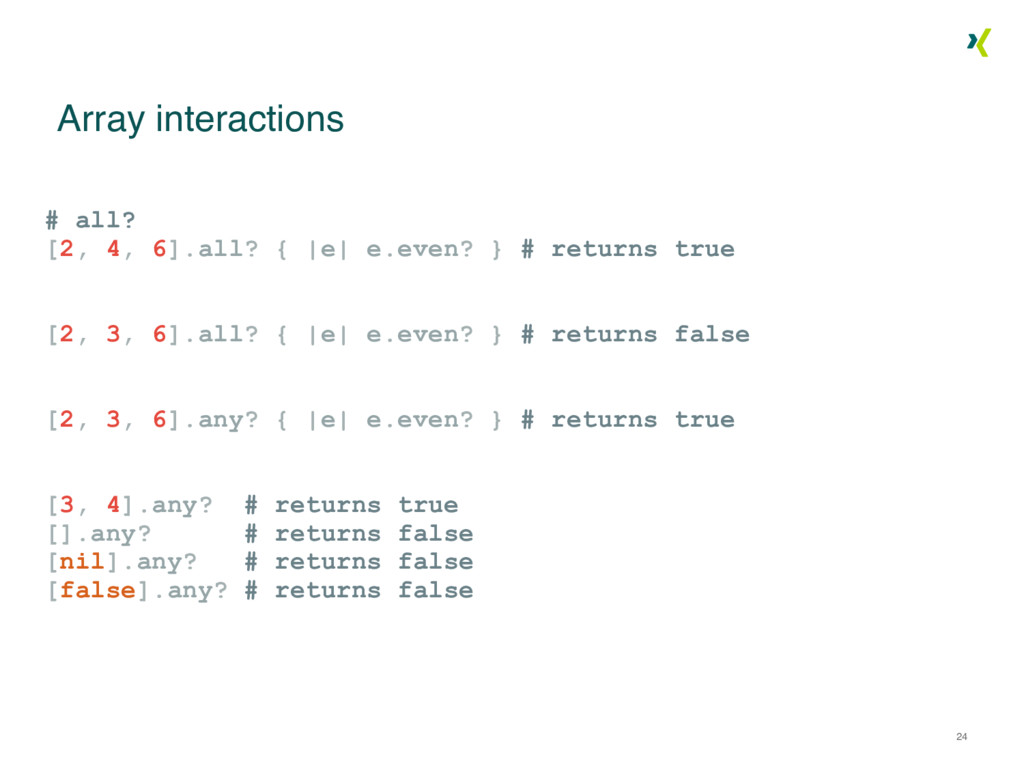 Array interactions

# all?
[2, 4, 6].all? { |e| e.even? } # returns true

[2, 3, 6].all? { |e| e.even? } # returns false

[2, 3, 6].any? { |e| e.even? } # returns true

[3, 4].any?  # returns true
[].any?      # returns false
[nil].any?   # returns false
[false].any? # returns false

24